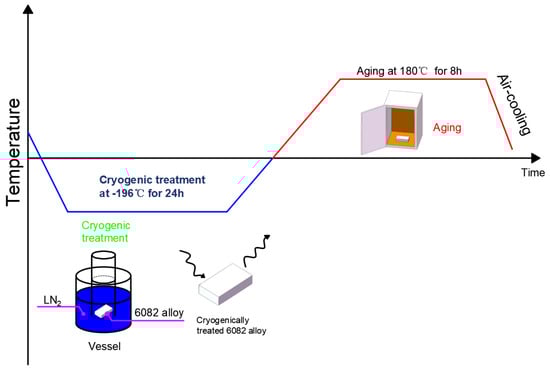 Temperature

Aging at 180℃ for 8h

Air-cooling

Aging

Time

Cryogenic treatment at -196℃ for 24h

Cryogenic treatment

$LN_2$

6082 alloy

Vessel

Cryogenically treated 6082 alloy